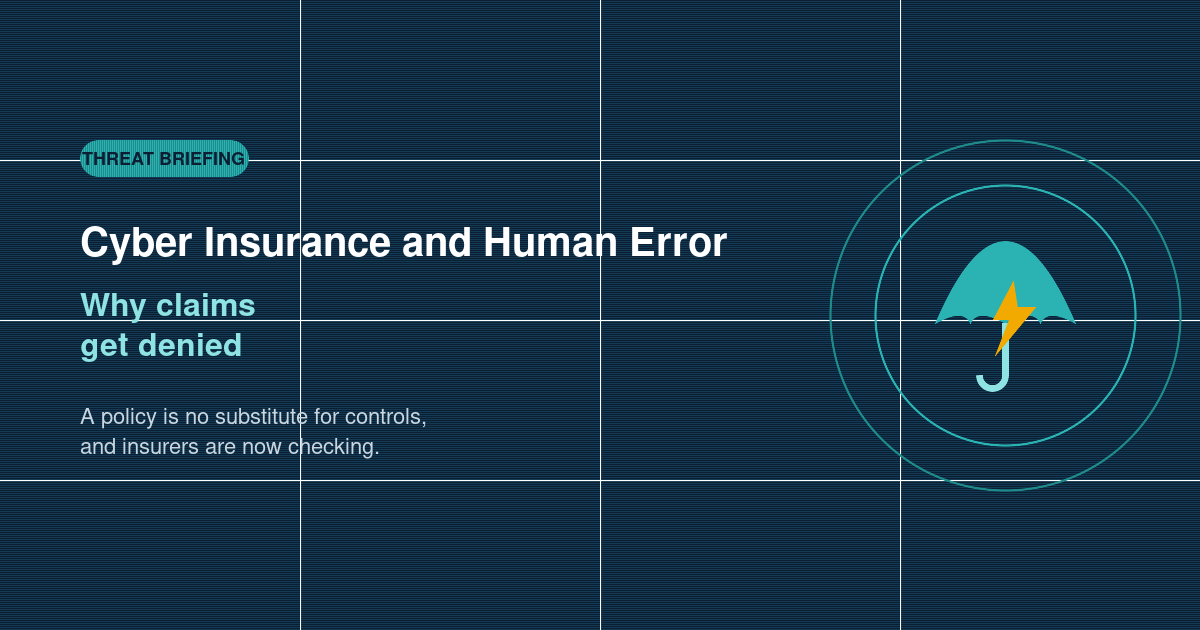 THREAT BRIEFING

Cyber Insurance and Human Error

Why claims
get denied

A policy is no substitute for controls, and insurers are now checking.